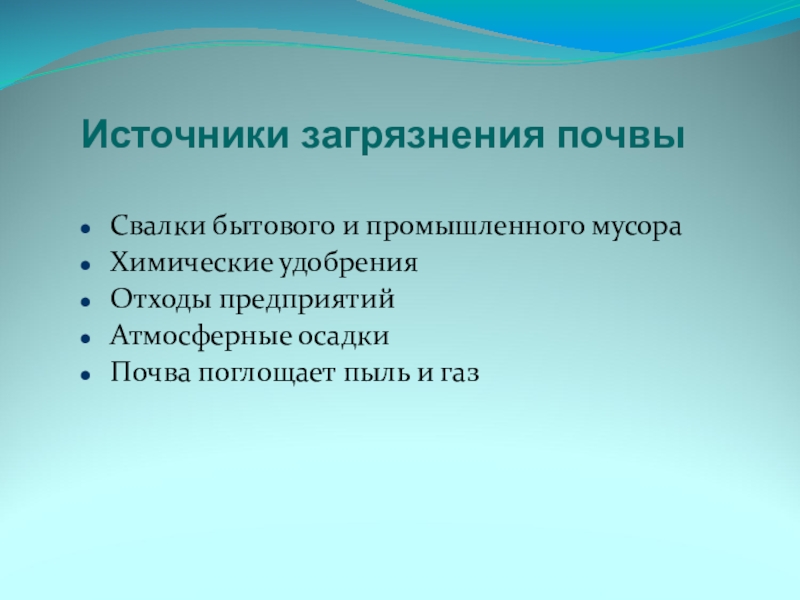 Источники загрязнения почвы

- Свалки бытового и промышленного мусора
- Химические удобрения
- Отходы предприятий
- Атмосферные осадки
- Почва поглощает пыль и газ